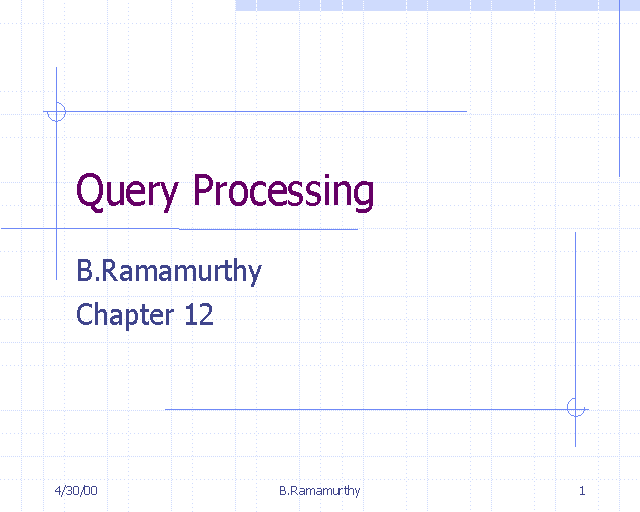 Query Processing

B.Ramamurthy
Chapter 12

4/30/00 B.Ramamurthy 1